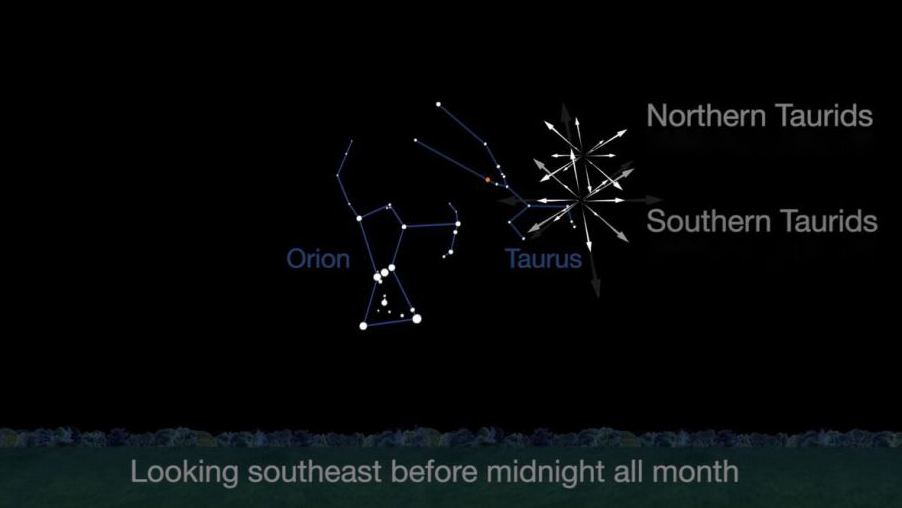 Northern Taurids

Southern Taurids

Orion

Taurus

Looking southeast before midnight all month